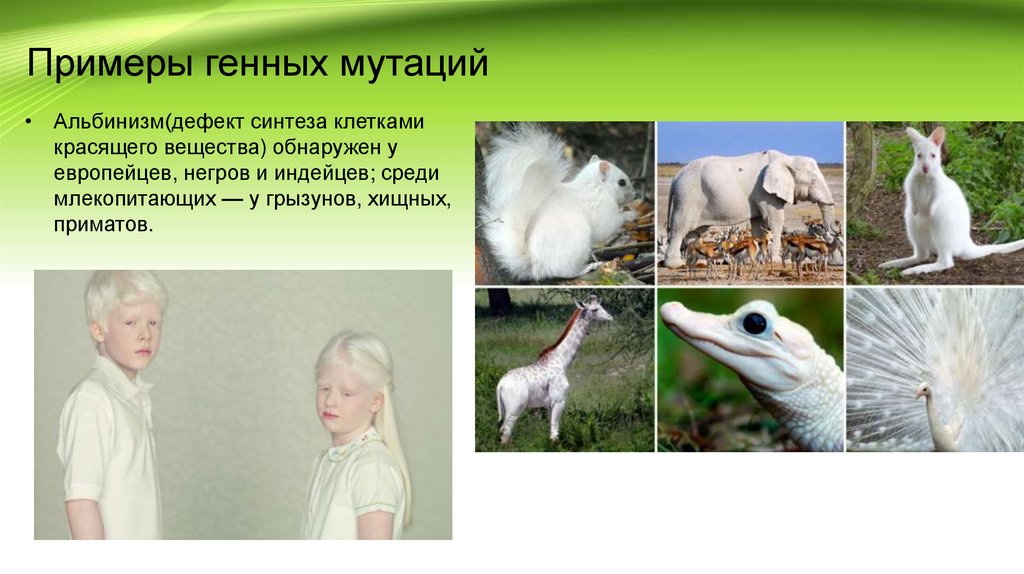 Примеры генных мутаций

• Альбинизм(дефект синтеза клетками красящего вещества) обнаружен у европейцев, негров и индейцев; среди млекопитающих — у грызунов, хищных, приматов.